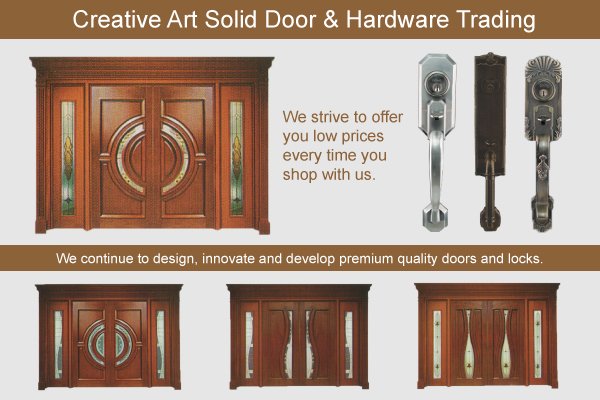 Creative Art Solid Door & Hardware Trading

We strive to offer you low prices every time you shop with us.

We continue to design, innovate and develop premium quality doors and locks.